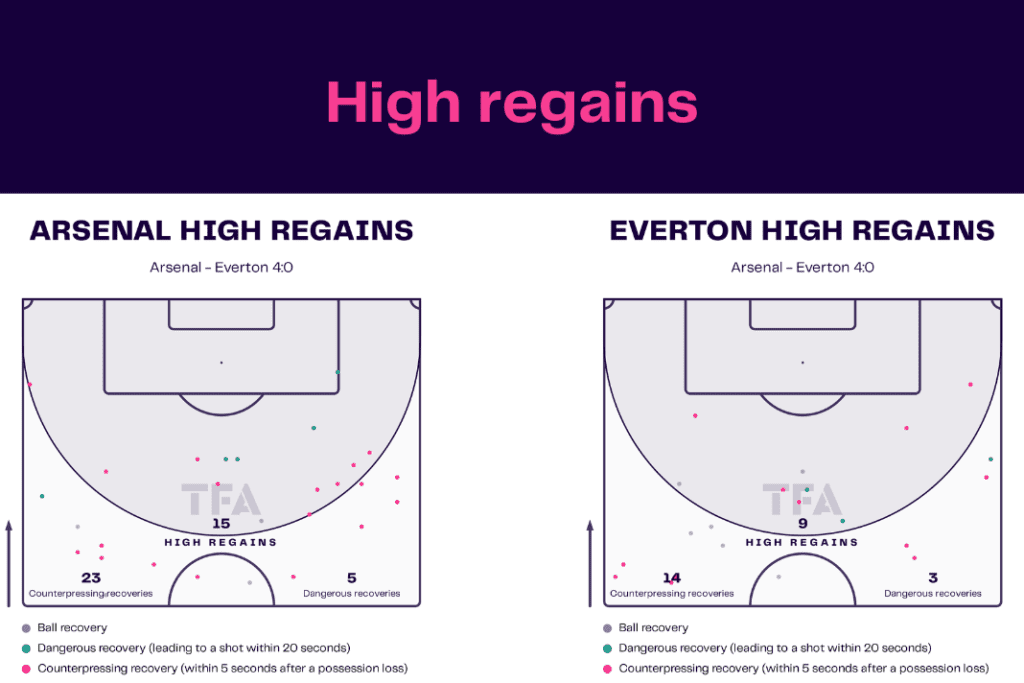 High regains

ARSENAL HIGH REGAINS

Arsenal - Everton 4:0

TFA

15
HIGH REGAINS

23
Counterpressing recoveries

5
Dangerous recoveries

Ball recovery
Dangerous recovery (leading to a shot within 20 seconds)
Counterpressing recovery (within 5 seconds after a possession loss)

EVERTON HIGH REGAINS

Arsenal - Everton 4:0

TFA

9
HIGH REGAINS

14
Counterpressing recoveries

3
Dangerous recoveries

Ball recovery
Dangerous recovery (leading to a shot within 20 seconds)
Counterpressing recovery (within 5 seconds after a possession loss)